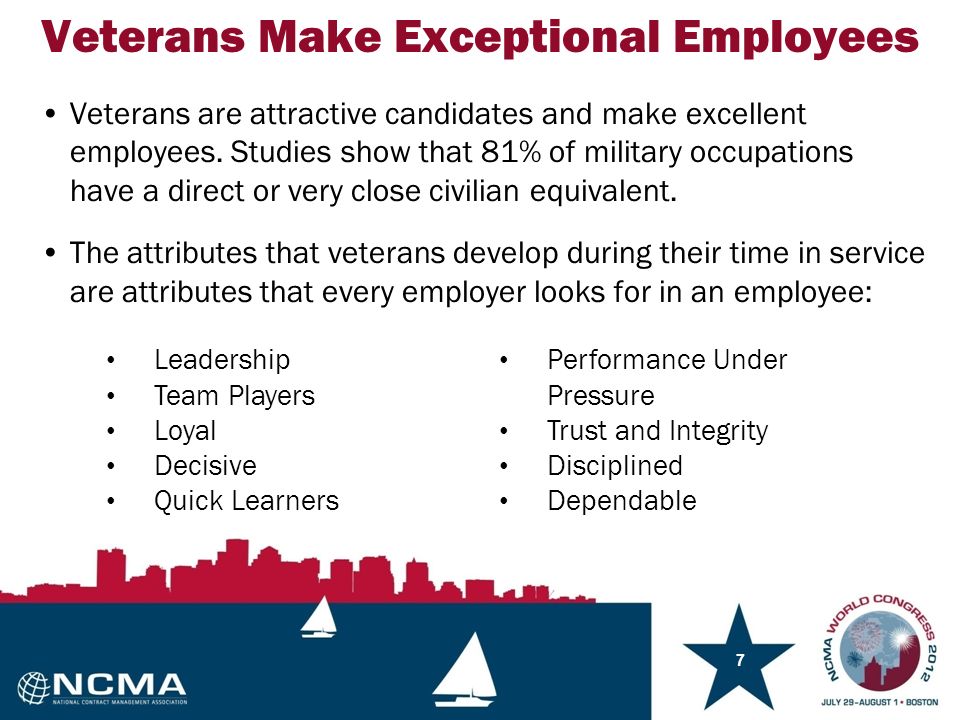 Veterans Make Exceptional Employees

• Veterans are attractive candidates and make excellent employees. Studies show that 81% of military occupations have a direct or very close civilian equivalent.

• The attributes that veterans develop during their time in service are attributes that every employer looks for in an employee:

• Leadership
• Team Players
• Loyal
• Decisive
• Quick Learners

• Performance Under Pressure
• Trust and Integrity
• Disciplined
• Dependable

NCMA
NATIONAL CONTRACT MANAGEMENT ASSOCIATION

7

NCMA WORLD CONGRESS 2012
JULY 29–AUGUST 1 • BOSTON